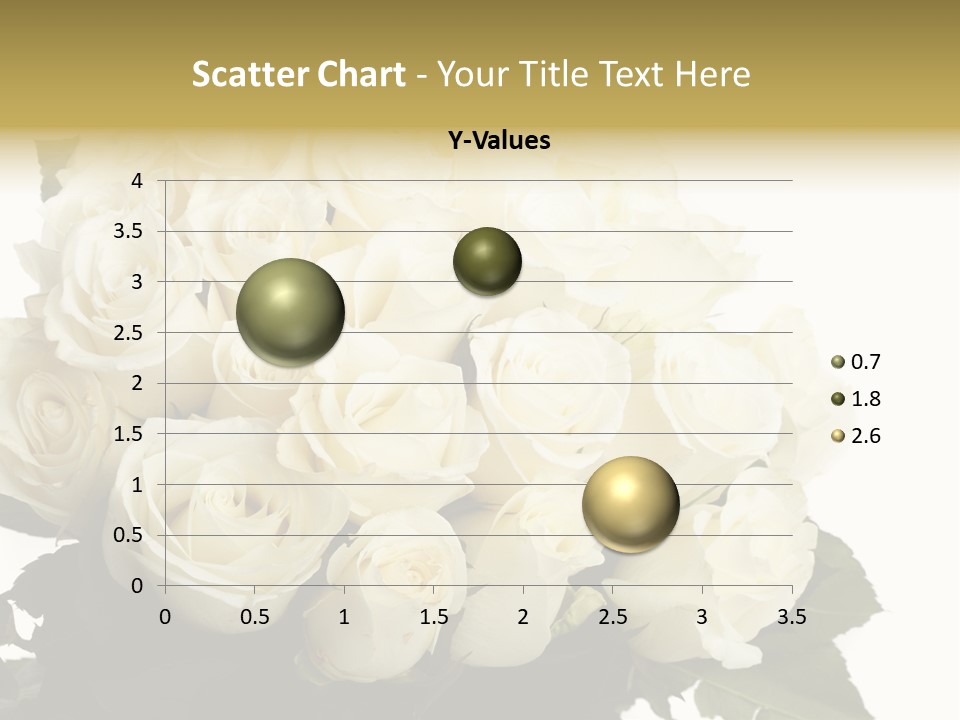 Scatter Chart - Your Title Text Here

Y-Values

4
3.5
3
2.5
2
1.5
1
0.5
0

0 0.5 1 1.5 2 2.5 3 3.5

0.7
1.8
2.6